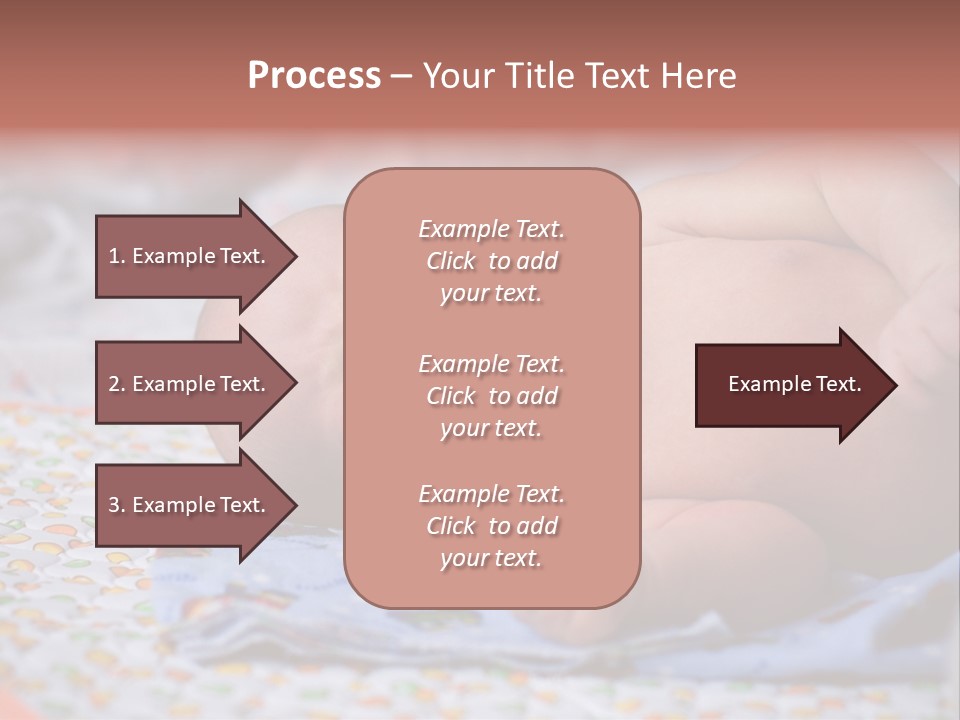 Process – Your Title Text Here

1. Example Text.

2. Example Text.

3. Example Text.

Example Text. Click to add your text.

Example Text. Click to add your text.

Example Text. Click to add your text.

Example Text.